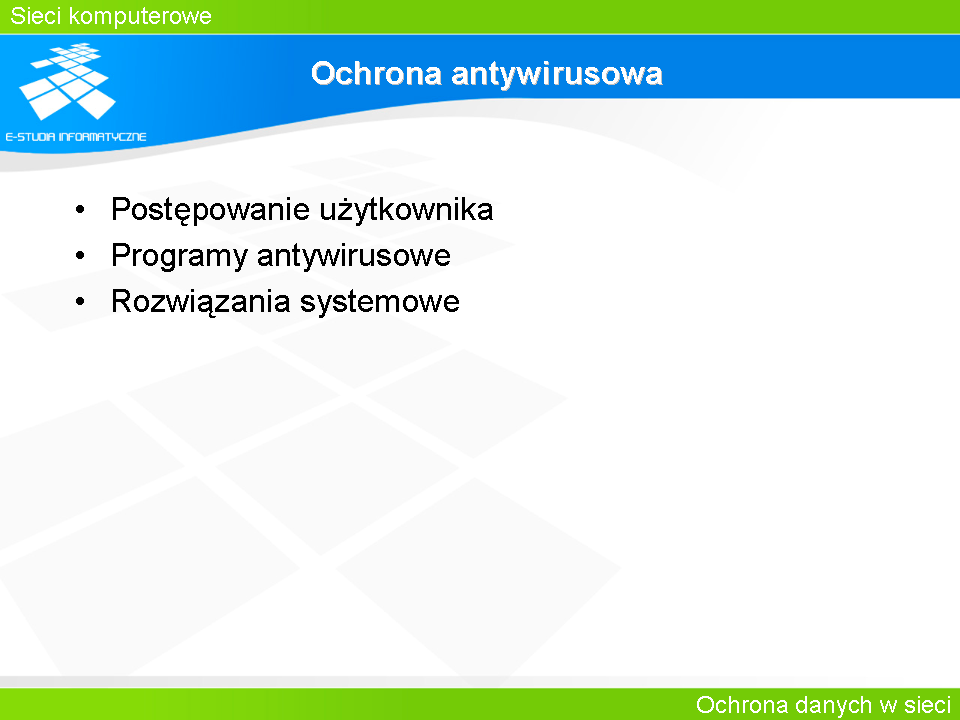 Sieci komputerowe

E-STUDIA INFORMATYCZNE

Ochrona antywirusowa

• Postępowanie użytkownika
• Programy antywirusowe
• Rozwiązania systemowe

Ochrona danych w sieci